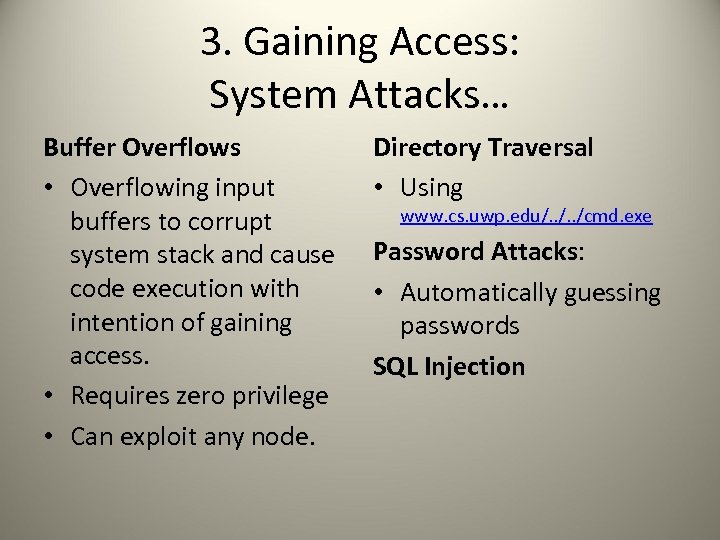 3. Gaining Access: System Attacks…

Buffer Overflows

• Overflowing input buffers to corrupt system stack and cause code execution with intention of gaining access.
• Requires zero privilege
• Can exploit any node.

Directory Traversal

• Using www.cs.uwp.edu/../../cmd.exe

Password Attacks:

• Automatically guessing passwords

SQL Injection